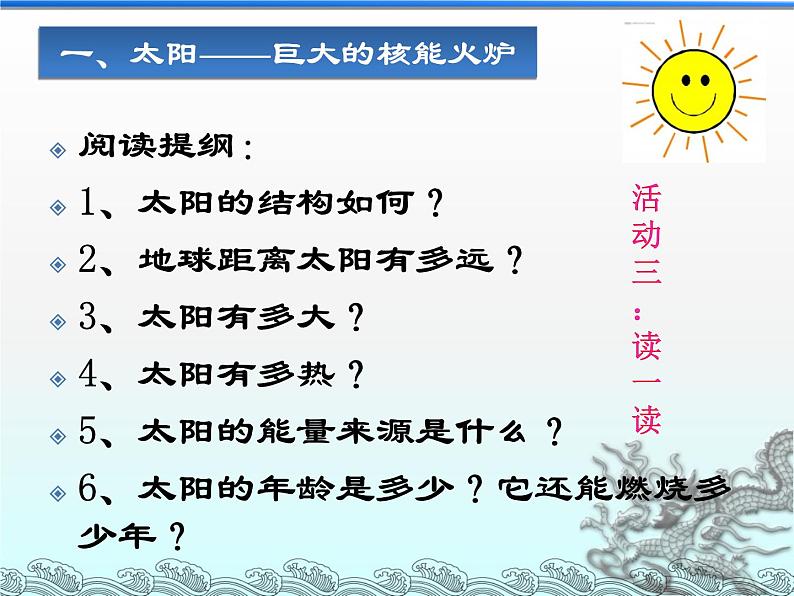 一、太阳——巨大的核能火炉

阅读提纲：

1、太阳的结构如何？

2、地球距离太阳有多远？

3、太阳有多大？

4、太阳有多热？

5、太阳的能量来源是什么？

6、太阳的年龄是多少？它还能燃烧多少年？

活动三：读一读